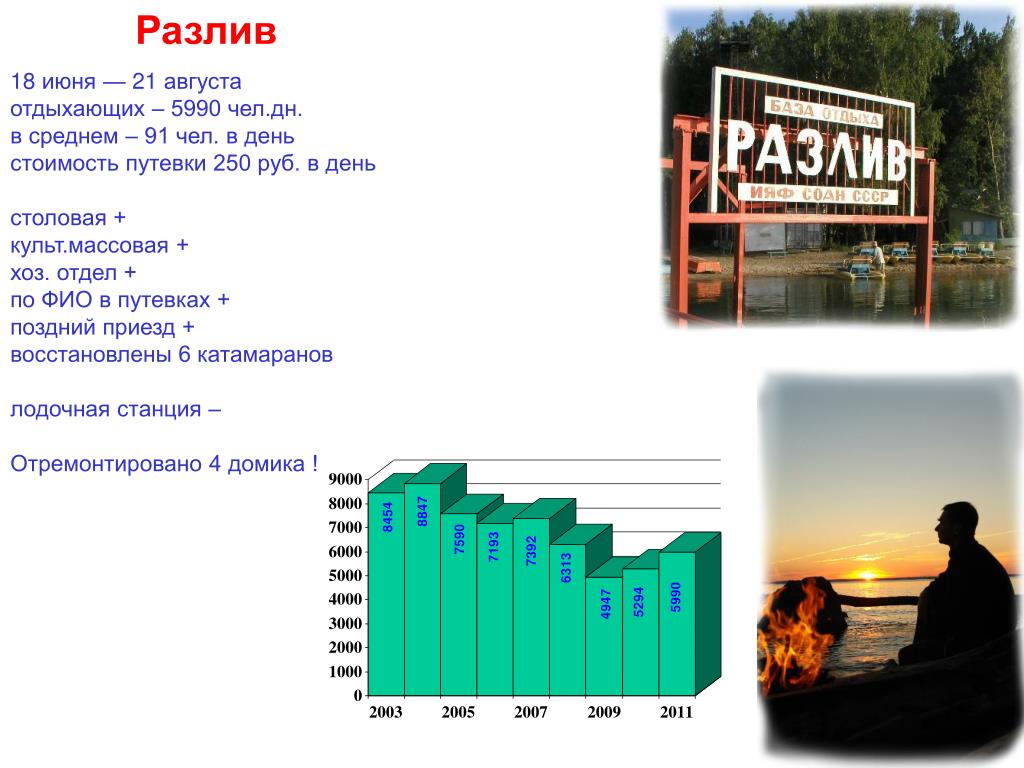 Разлив

18 июня — 21 августа
отдыхающих – 5990 чел.дн.
в среднем – 91 чел. в день
стоимость путевки 250 руб. в день

столовая +
культ.массовая +
хоз. отдел +
по ФИО в путевках +
поздний приезд +
восстановлены 6 катамаранов

лодочная станция –

Отремонтировано 4 домика !

БАЗА ОТДЫХА
РАЗЛИВ
ИЯФ СОАН СССР

9000
8000
7000
6000
5000
4000
3000
2000
1000
0

8454
8847
7590
7193
7392
6313
4947
5294
5990

2003
2005
2007
2009
2011